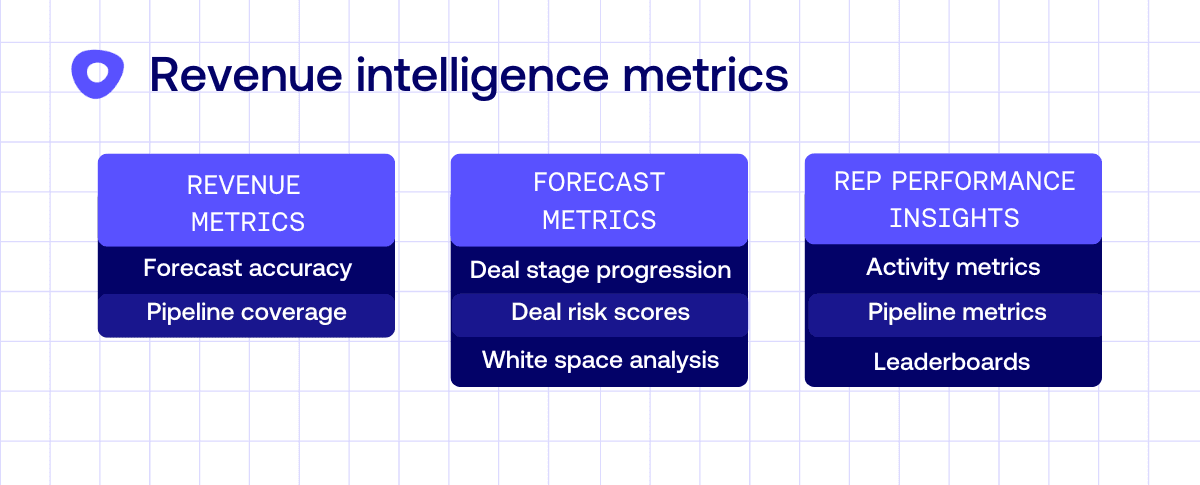 Revenue intelligence metrics

REVENUE METRICS
Forecast accuracy
Pipeline coverage

FORECAST METRICS
Deal stage progression
Deal risk scores
White space analysis

REP PERFORMANCE INSIGHTS
Activity metrics
Pipeline metrics
Leaderboards